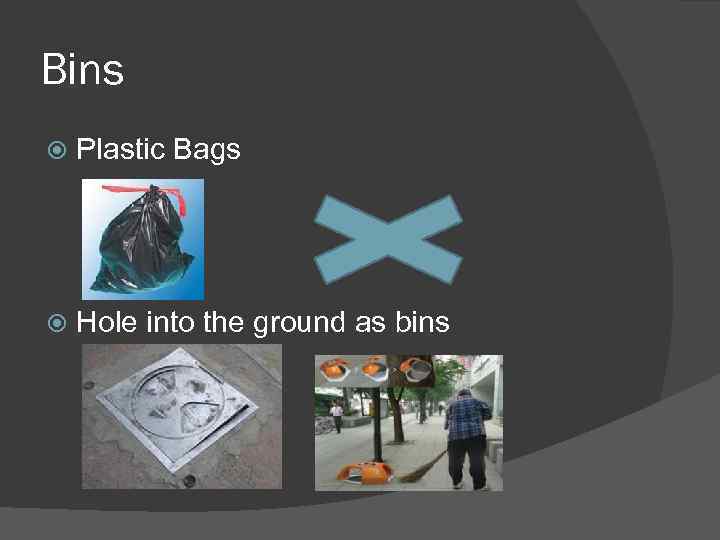 Bins

Plastic Bags

Hole into the ground as bins